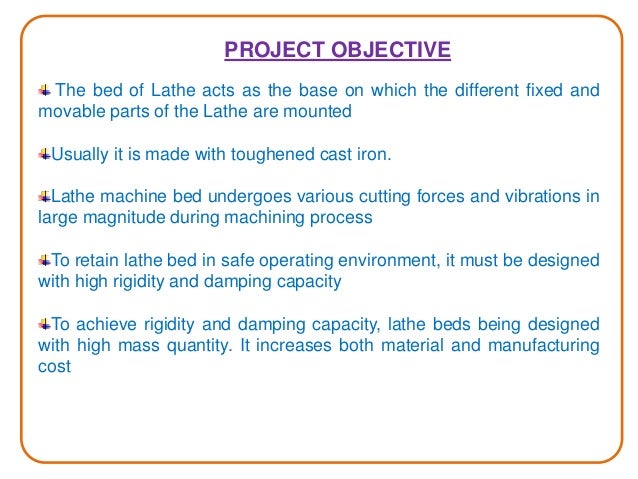 PROJECT OBJECTIVE

The bed of Lathe acts as the base on which the different fixed and movable parts of the Lathe are mounted

Usually it is made with toughened cast iron.

Lathe machine bed undergoes various cutting forces and vibrations in large magnitude during machining process

To retain lathe bed in safe operating environment, it must be designed with high rigidity and damping capacity

To achieve rigidity and damping capacity, lathe beds being designed with high mass quantity. It increases both material and manufacturing cost